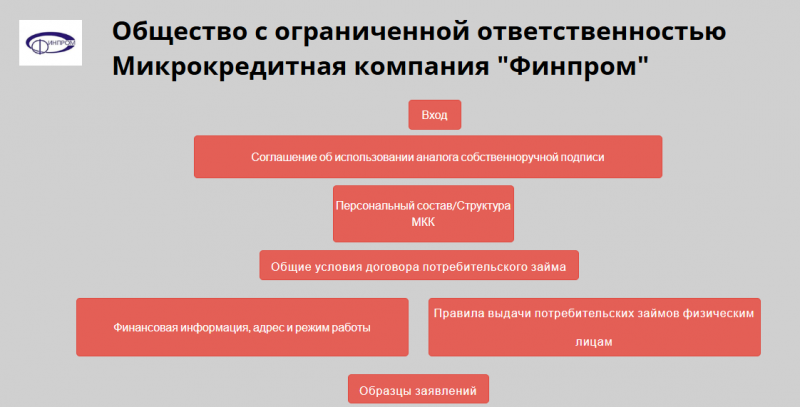 ФИНПРОМ

Общество с ограниченной ответственностью Микрокредитная компания "Финпром"

Вход

Соглашение об использовании аналога собственноручной подписи

Персональный состав/Структура МКК

Общие условия договора потребительского займа

Финансовая информация, адрес и режим работы

Правила выдачи потребительских займов физическим лицам

Образцы заявлений